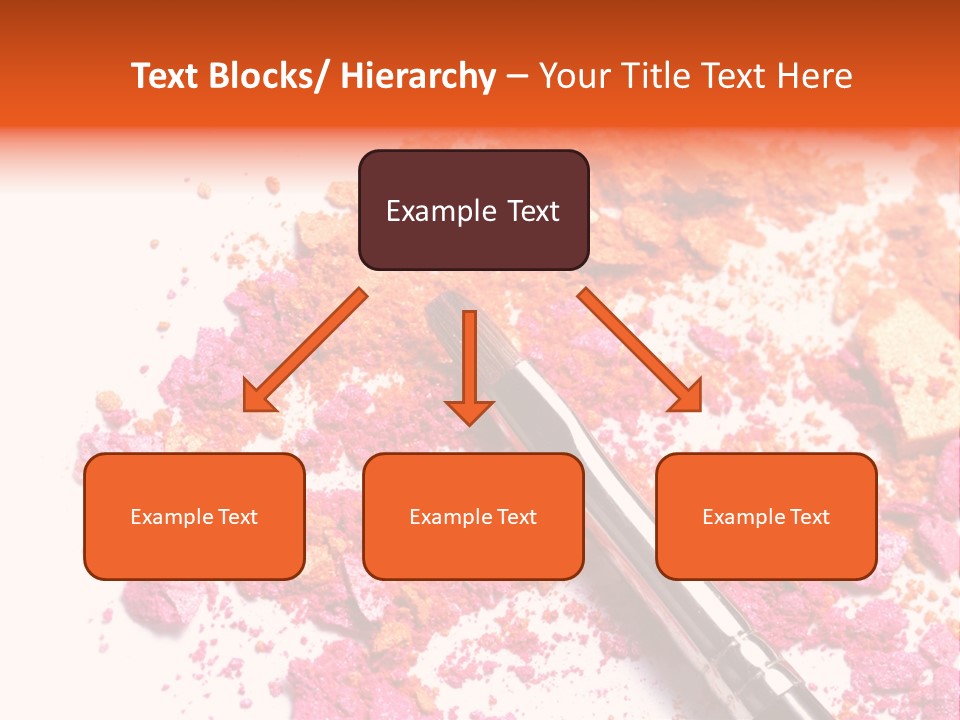 Text Blocks/ Hierarchy – Your Title Text Here

Example Text

Example Text

Example Text

Example Text